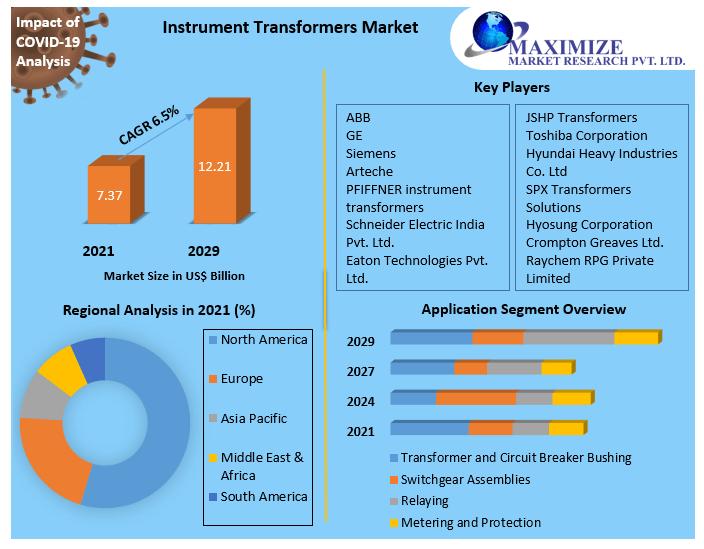 Impact of COVID-19 Analysis

Instrument Transformers Market

MAXIMIZE
MARKET RESEARCH PVT. LTD.

CAGR 6.5%

7.37

12.21

2021

2029

Market Size in US$ Billion

Key Players

ABB
GE
Siemens
Arteche
PFIFFNER instrument transformers
Schneider Electric India Pvt. Ltd.
Eaton Technologies Pvt. Ltd.

JSHP Transformers
Toshiba Corporation
Hyundai Heavy Industries Co. Ltd
SPX Transformers Solutions
Hyosung Corporation
Crompton Greaves Ltd.
Raychem RPG Private Limited

Regional Analysis in 2021 (%)

North America
Europe
Asia Pacific
Middle East & Africa
South America

Application Segment Overview

2029
2027
2024
2021

Transformer and Circuit Breaker Bushing
Switchgear Assemblies
Relaying
Metering and Protection